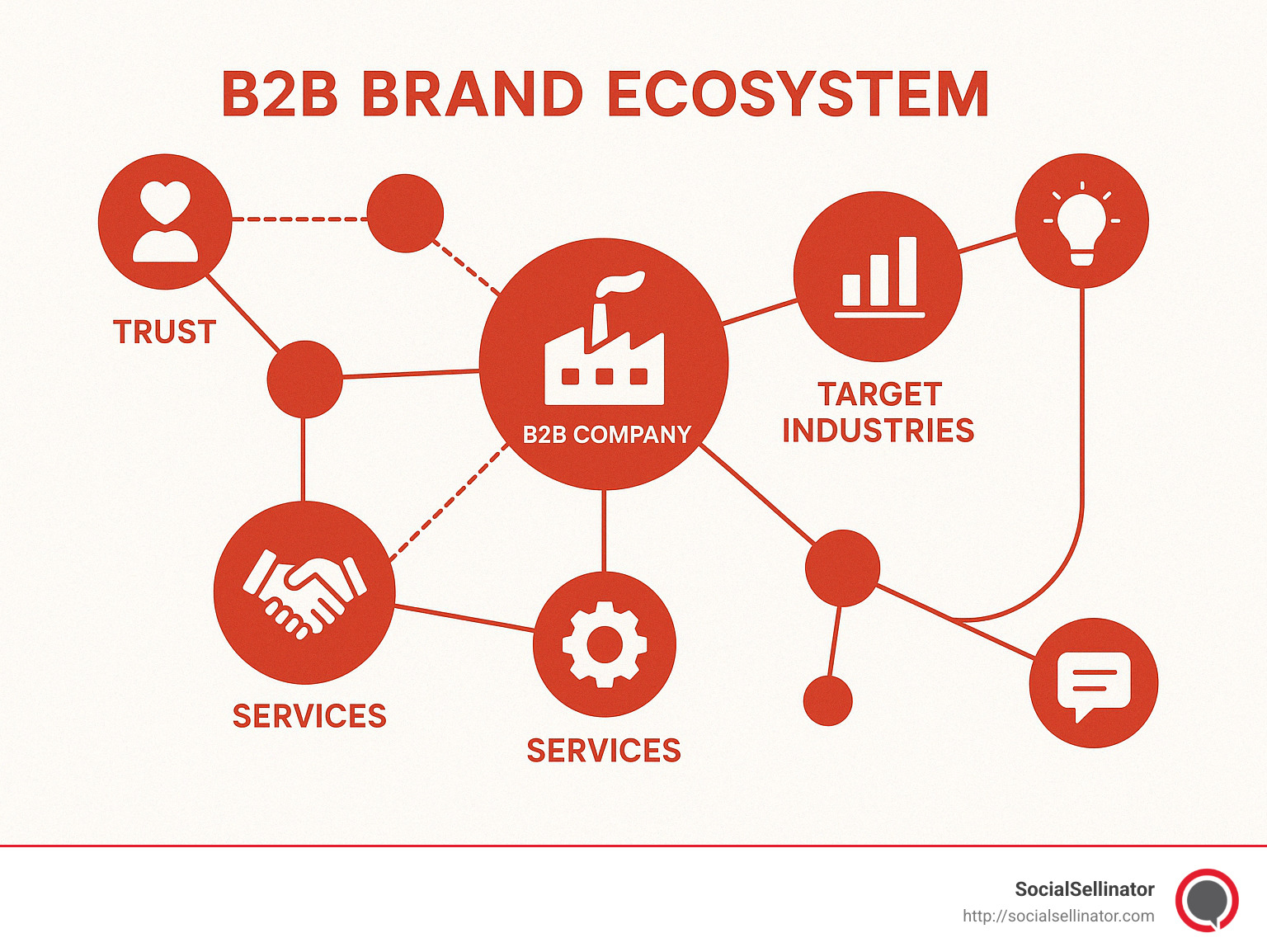 B2B BRAND ECOSYSTEM

TRUST

B2B COMPANY

TARGET INDUSTRIES

SERVICES

SERVICES

SocialSellinator
http://socialsellinator.com